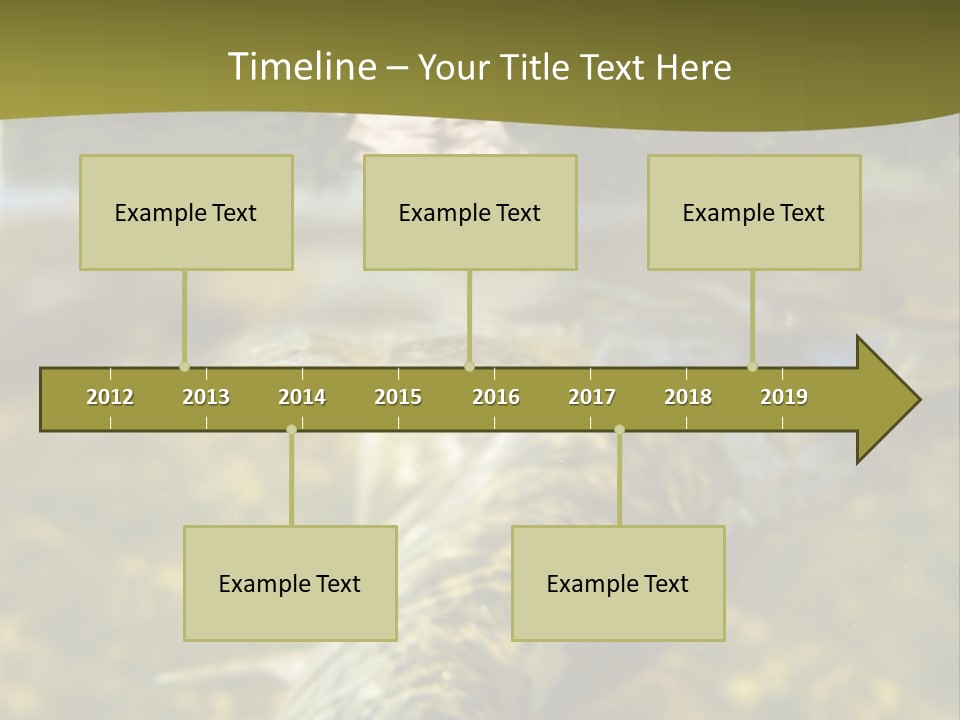 Timeline – Your Title Text Here

Example Text

Example Text

Example Text

2012 2013 2014 2015 2016 2017 2018 2019

Example Text

Example Text